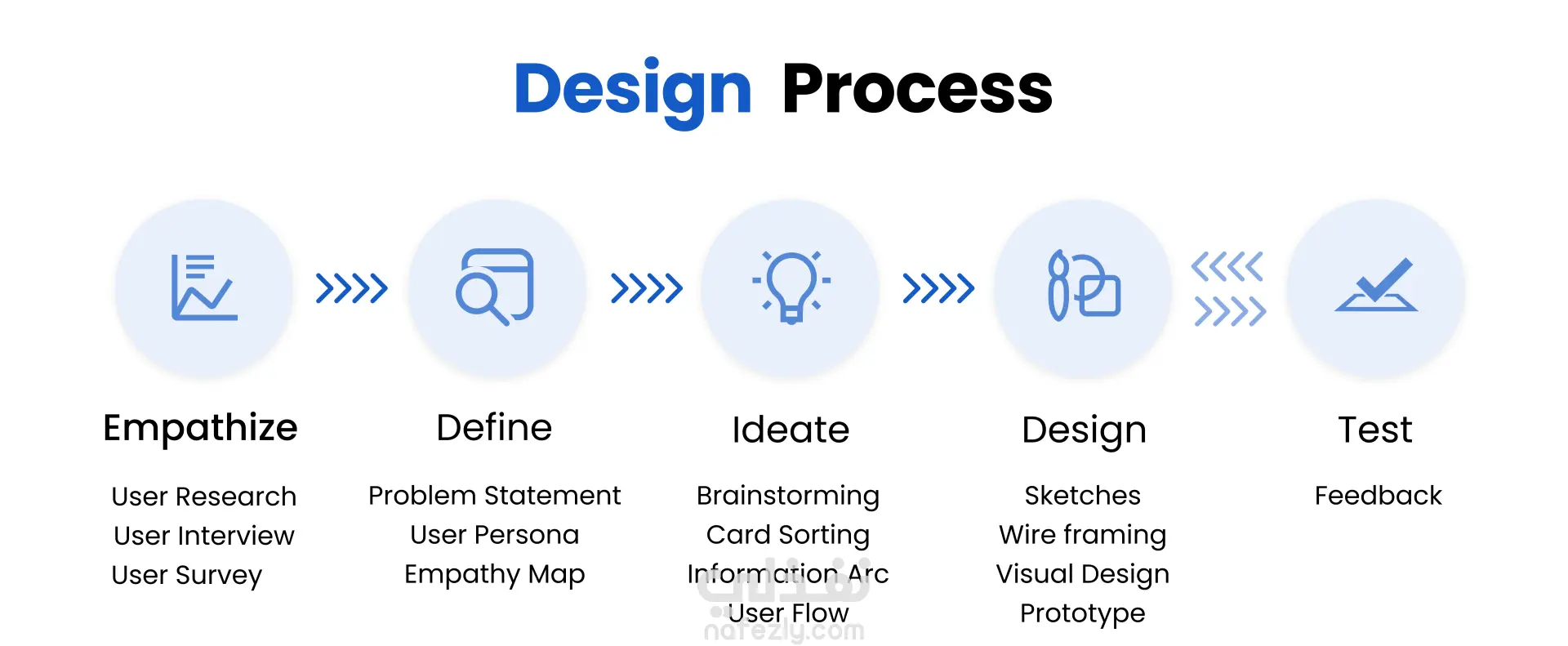 Design Process

Empathize

User Research
User Interview
User Survey

Define

Problem Statement
User Persona
Empathy Map

Ideate

Brainstorming
Card Sorting
Information Arc
User Flow

Design

Sketches
Wire framing
Visual Design
Prototype

Test

Feedback

نفذلي
nafezly.com